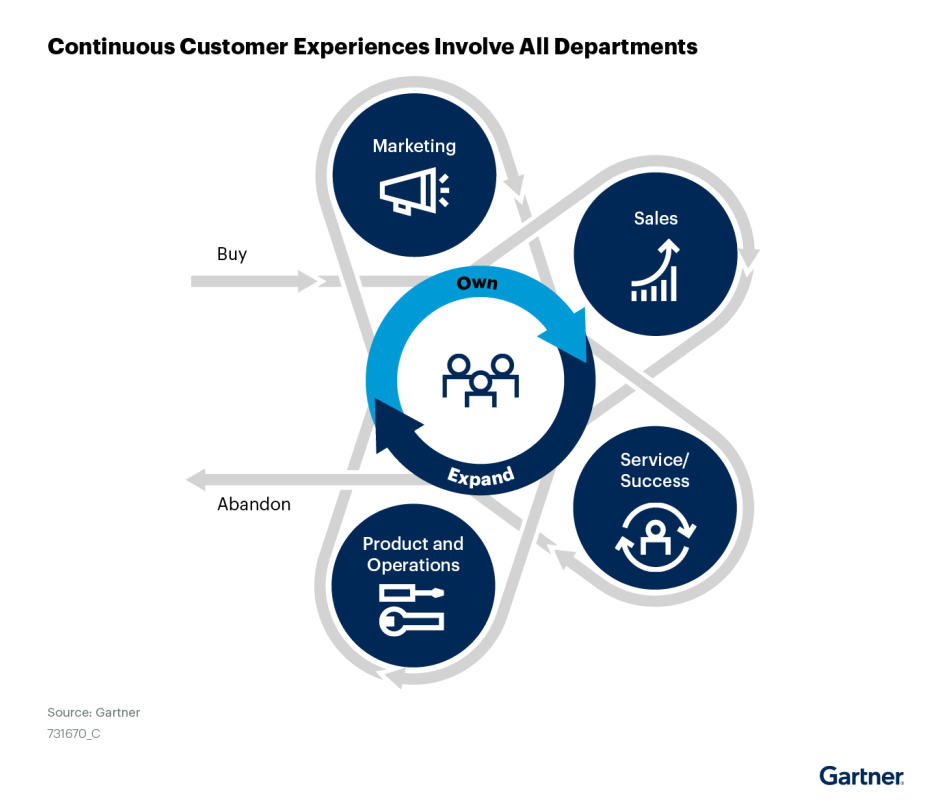 Continuous Customer Experiences Involve All Departments

Marketing

Sales

Buy

Own

Expand

Abandon

Service/ Success

Product and Operations

Source: Gartner
731670_C

Gartner.